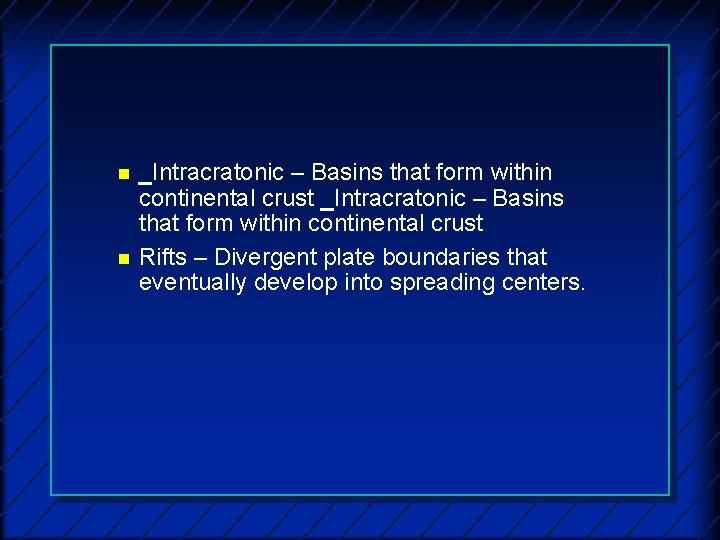 - _Intracratonic – Basins that form within continental crust _Intracratonic – Basins that form within continental crust
- Rifts – Divergent plate boundaries that eventually develop into spreading centers.